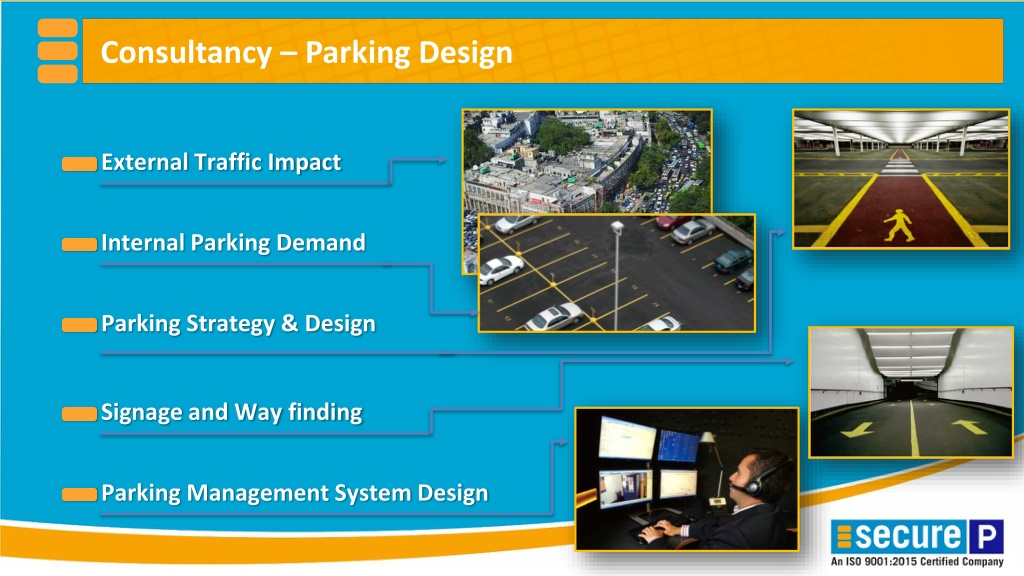 Consultancy – Parking Design

External Traffic Impact

Internal Parking Demand

Parking Strategy & Design

Signage and Way finding

Parking Management System Design

secure P
An ISO 9001:2015 Certified Company